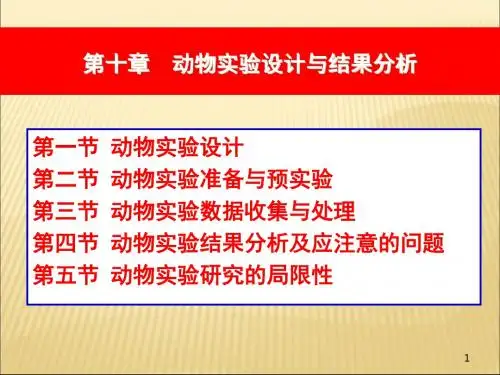 第十章　动物实验设计与结果分析

第一节 动物实验设计
第二节 动物实验准备与预实验
第三节 动物实验数据收集与处理
第四节 动物实验结果分析及应注意的问题
第五节 动物实验研究的局限性

1